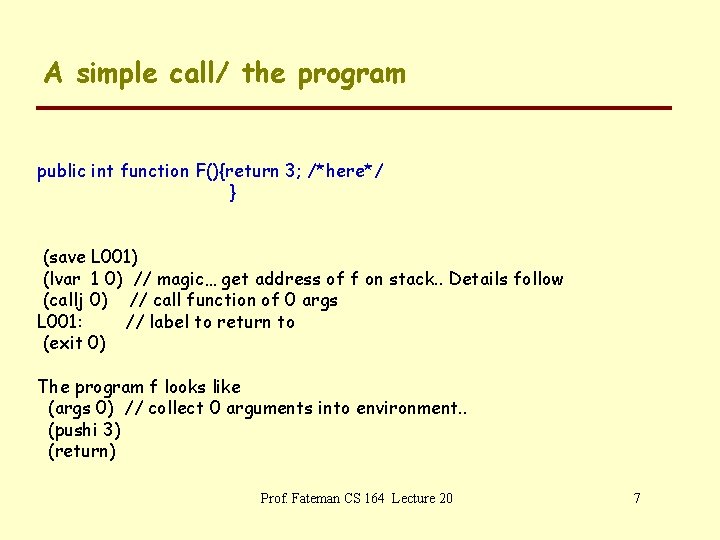 A simple call/ the program

public int function F(){return 3; /*here*/
}

(save L001)
(lvar 1 0) // magic… get address of f on stack.. Details follow
(callj 0) // call function of 0 args
L001: // label to return to
(exit 0)

The program f looks like
(args 0) // collect 0 arguments into environment..
(pushi 3)
(return)

Prof. Fateman CS 164 Lecture 20

7